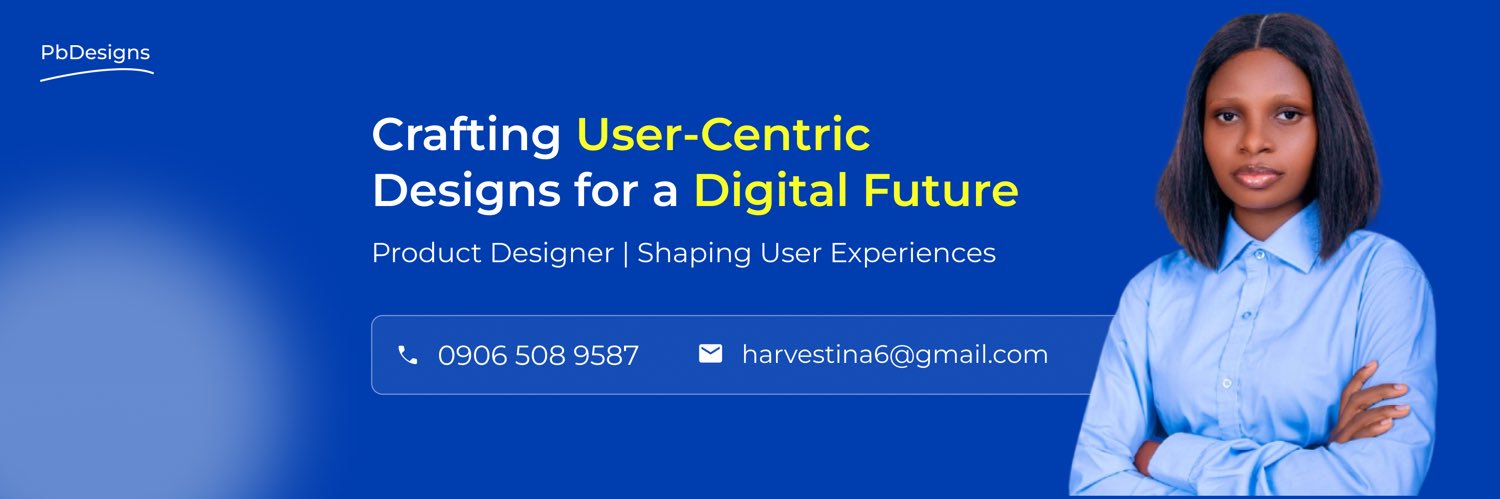 PbDesigns

Crafting User-Centric Designs for a Digital Future

Product Designer | Shaping User Experiences

0906 508 9587 harvestina6@gmail.com